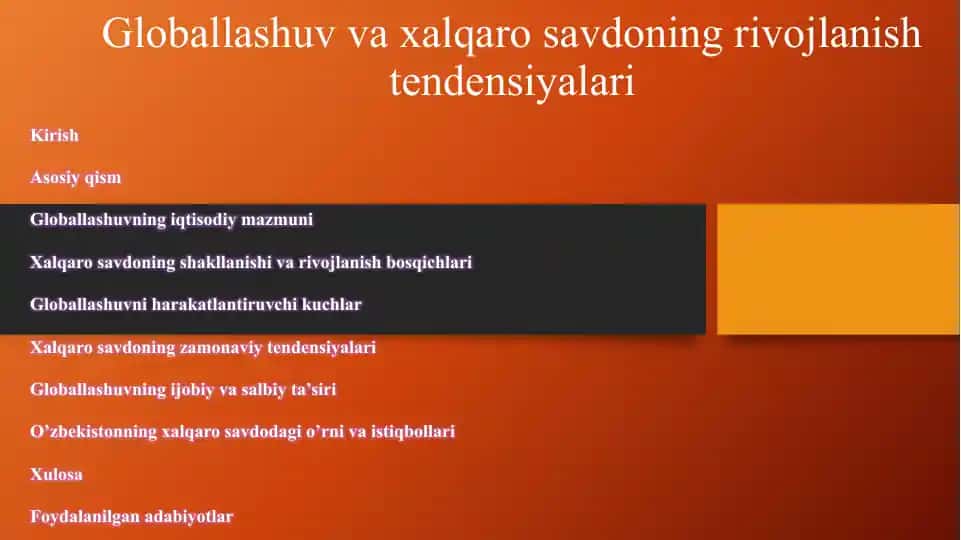 Globallashuv va xalqaro savdoning rivojlanish tendensiyalari

Kirish

Asosiy qism

Globallashuvning iqtisodiy mazmuni

Xalqaro savdoning shakllanishi va rivojlanish bosqichlari

Globallashuvni harakatlantiruvchi kuchlar

Xalqaro savdoning zamonaviy tendensiyalari

Globallashuvning ijobiy va salbiy ta’siri

O’zbekistonning xalqaro savdodagi o’rni va istiqbollari

Xulosa

Foydalanilgan adabiyotlar